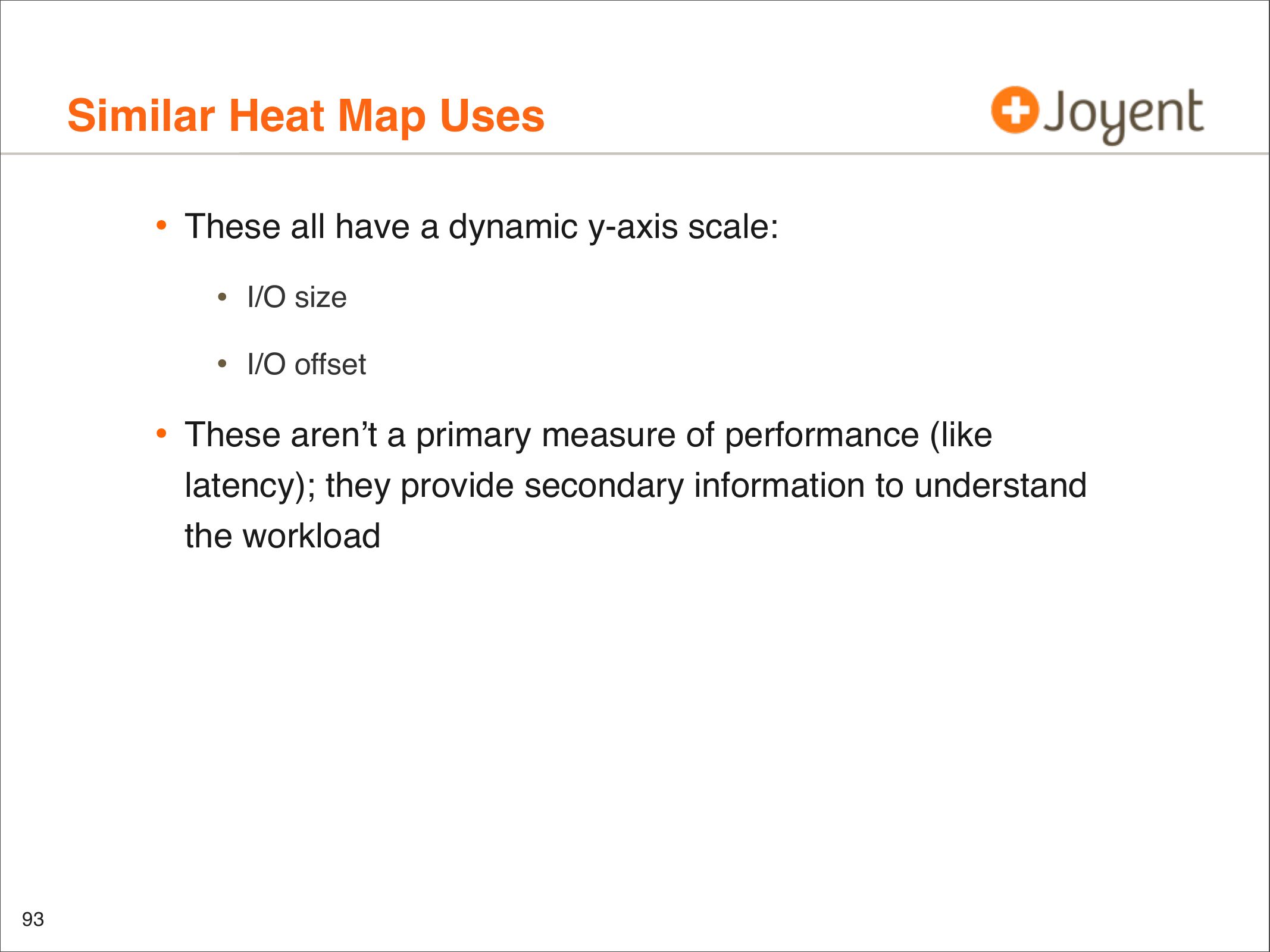 Similar Heat Map Uses

Joyent

• These all have a dynamic y-axis scale:

• I/O size

• I/O offset

• These aren’t a primary measure of performance (like latency); they provide secondary information to understand the workload

93